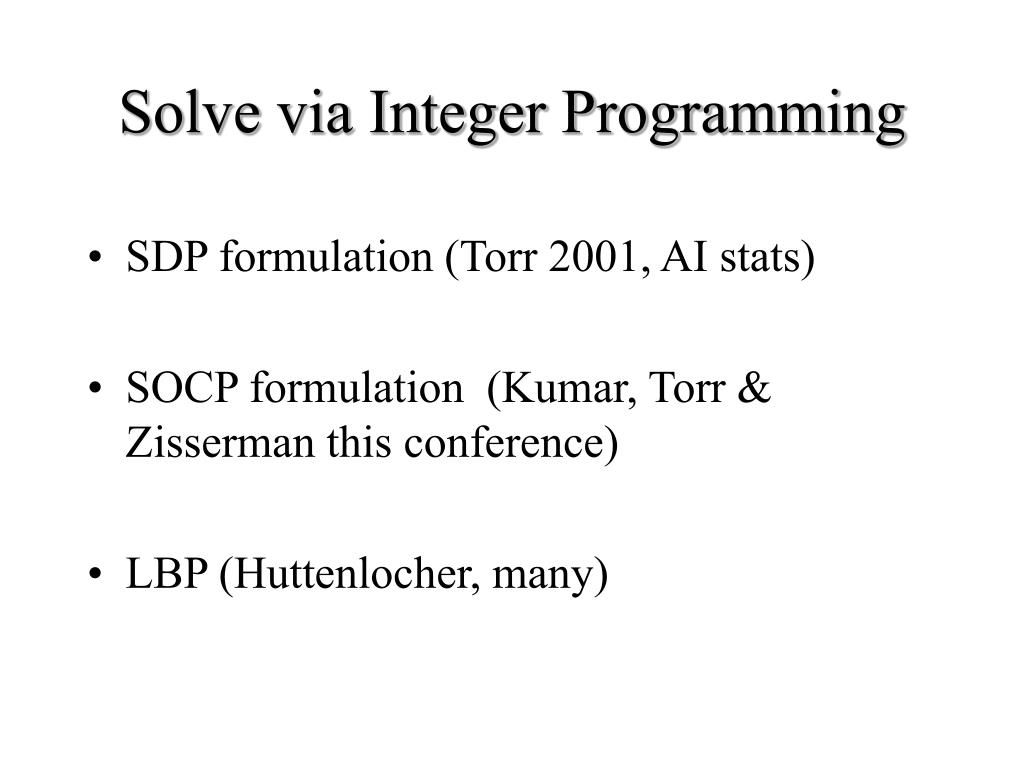 Solve via Integer Programming

• SDP formulation (Torr 2001, AI stats)

• SOCP formulation (Kumar, Torr & Zisserman this conference)

• LBP (Huttenlocher, many)